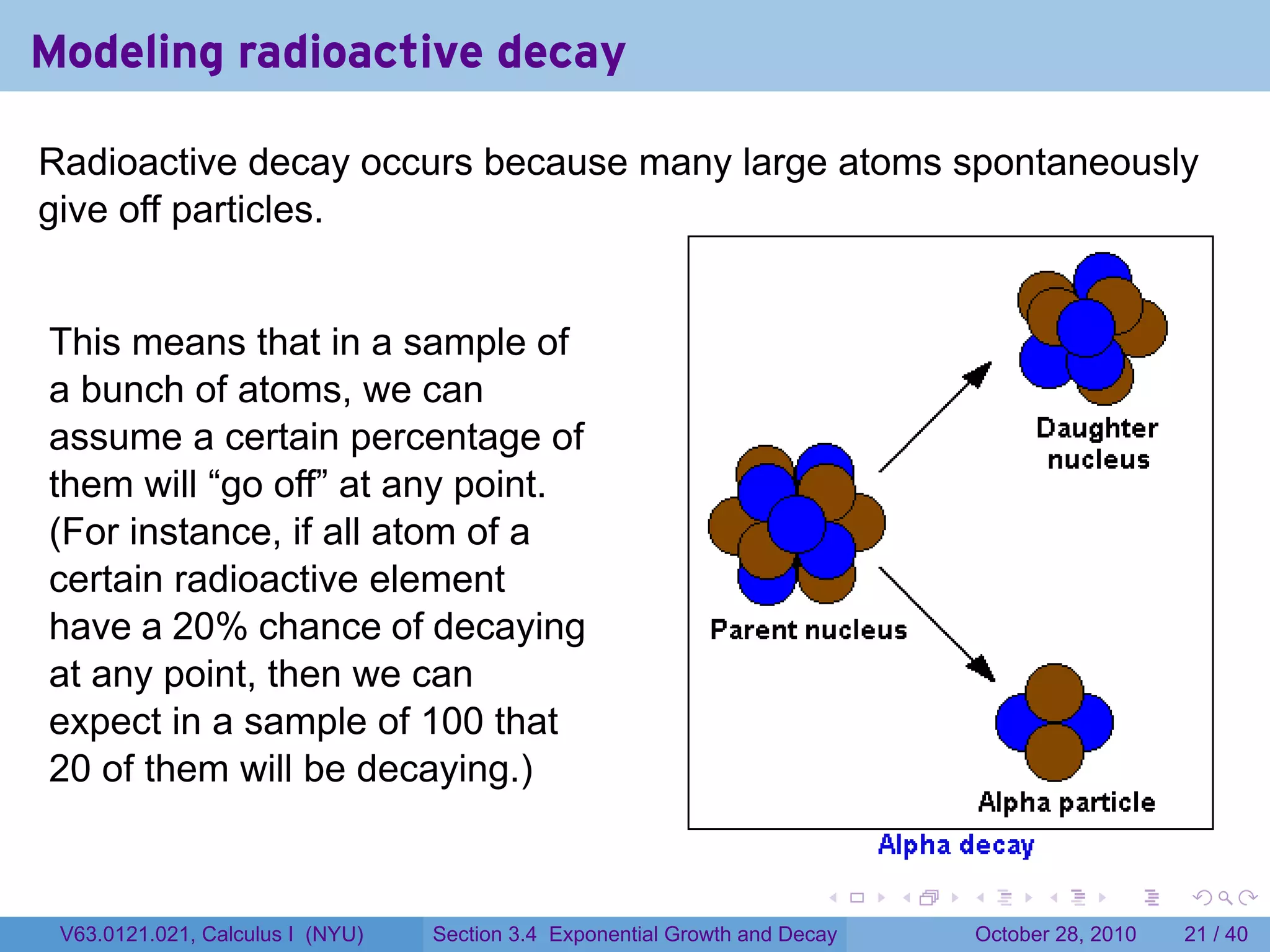 Modeling radioactive decay

Radioactive decay occurs because many large atoms spontaneously give off particles.

This means that in a sample of a bunch of atoms, we can assume a certain percentage of them will “go off” at any point. (For instance, if all atom of a certain radioactive element have a 20% chance of decaying at any point, then we can expect in a sample of 100 that 20 of them will be decaying.)

Daughter nucleus

Parent nucleus

Alpha particle

Alpha decay

V63.0121.021, Calculus I (NYU) Section 3.4 Exponential Growth and Decay October 28, 2010 21 / 40